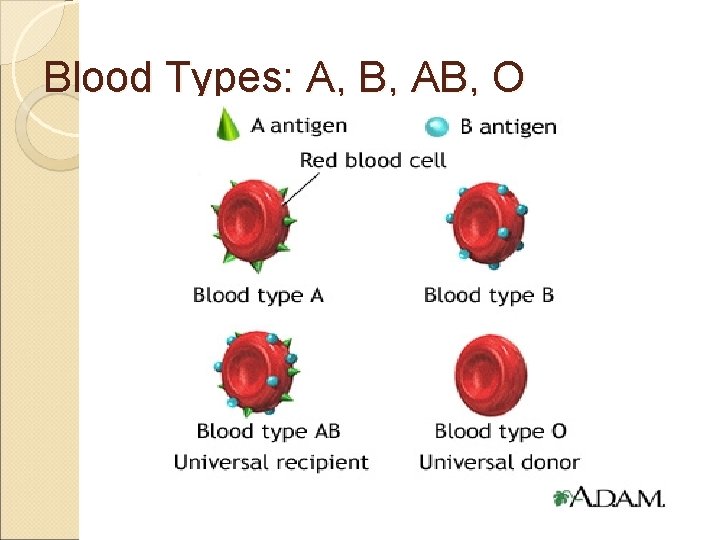 Blood Types: A, B, AB, O

A antigen

B antigen

Red blood cell

Blood type A

Blood type B

Blood type AB
Universal recipient

Blood type O
Universal donor

A.D.A.M.